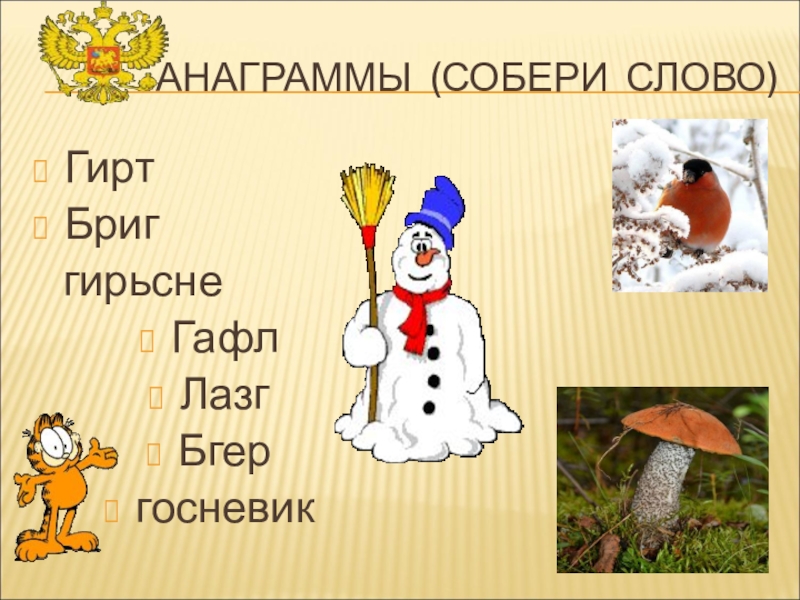 АНАГРАММЫ (СОБЕРИ СЛОВО)

Гирт
Бриг
гирьсне
Гафл
Лазг
Бгер
госневик